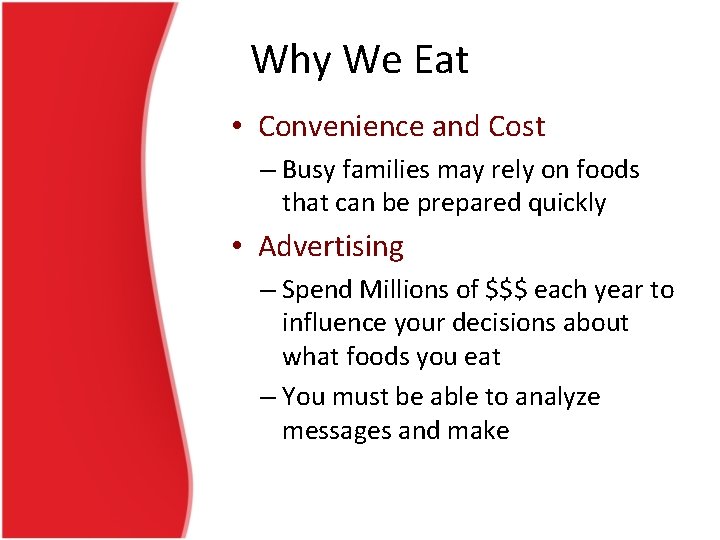 Why We Eat

• Convenience and Cost
– Busy families may rely on foods that can be prepared quickly

• Advertising
– Spend Millions of \$\$\$ each year to influence your decisions about what foods you eat
– You must be able to analyze messages and make